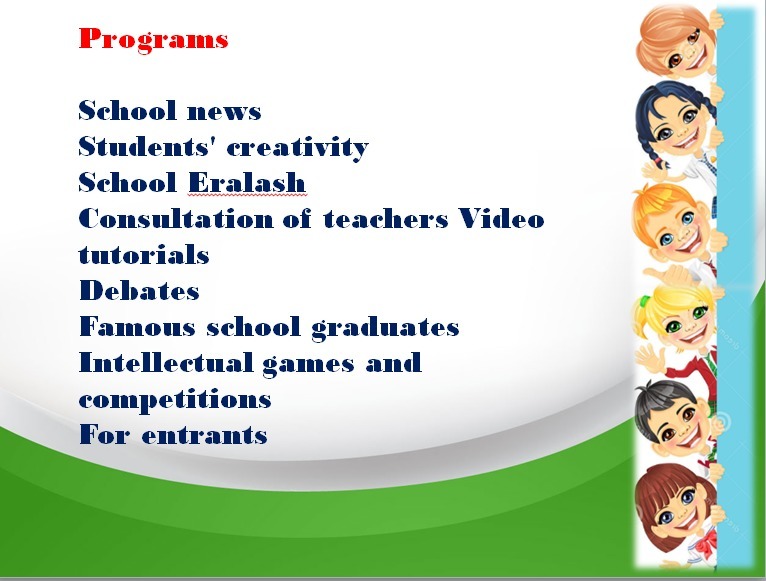 Programs

School news
Students' creativity
School Eralash
Consultation of teachers Video tutorials
Debates
Famous school graduates
Intellectual games and competitions
For entrants